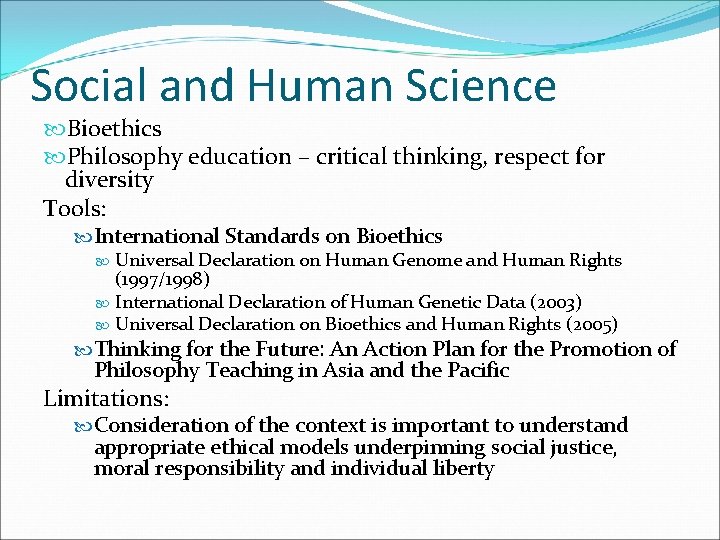 Social and Human Science

Bioethics

Philosophy education – critical thinking, respect for diversity

Tools:

International Standards on Bioethics

Universal Declaration on Human Genome and Human Rights (1997/1998)

International Declaration of Human Genetic Data (2003)

Universal Declaration on Bioethics and Human Rights (2005)

Thinking for the Future: An Action Plan for the Promotion of Philosophy Teaching in Asia and the Pacific

Limitations:

Consideration of the context is important to understand appropriate ethical models underpinning social justice, moral responsibility and individual liberty